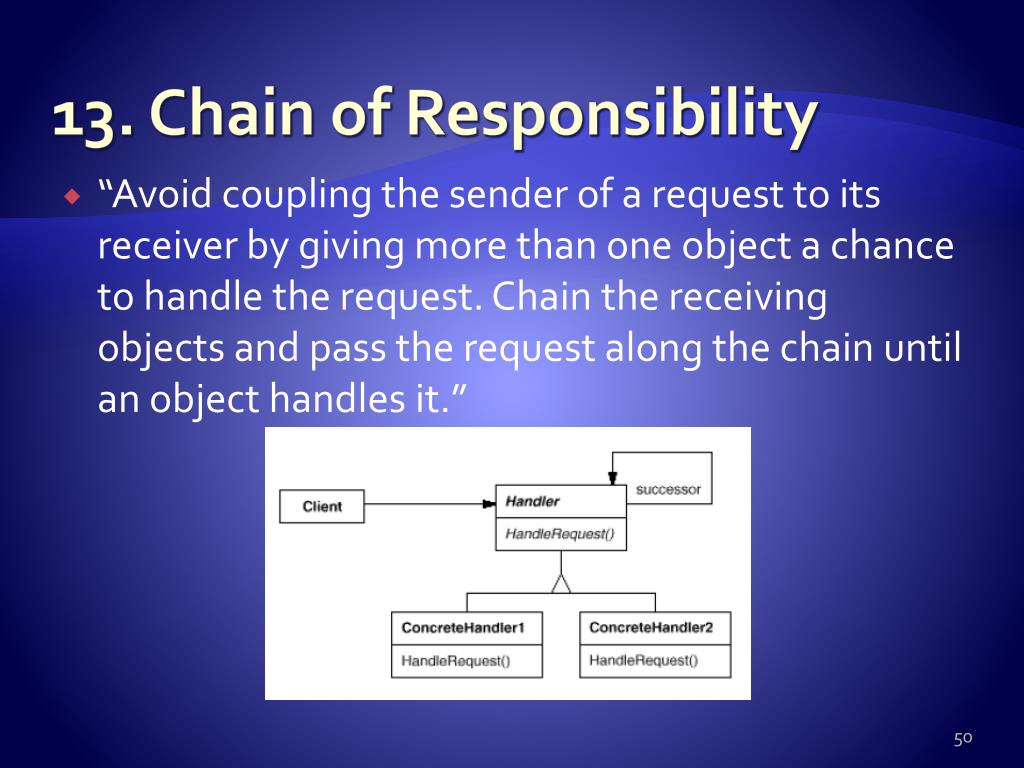 13. Chain of Responsibility

“Avoid coupling the sender of a request to its receiver by giving more than one object a chance to handle the request. Chain the receiving objects and pass the request along the chain until an object handles it.”

Client

Handler

HandleRequest()

successor

ConcreteHandler1

HandleRequest()

ConcreteHandler2

HandleRequest()

50